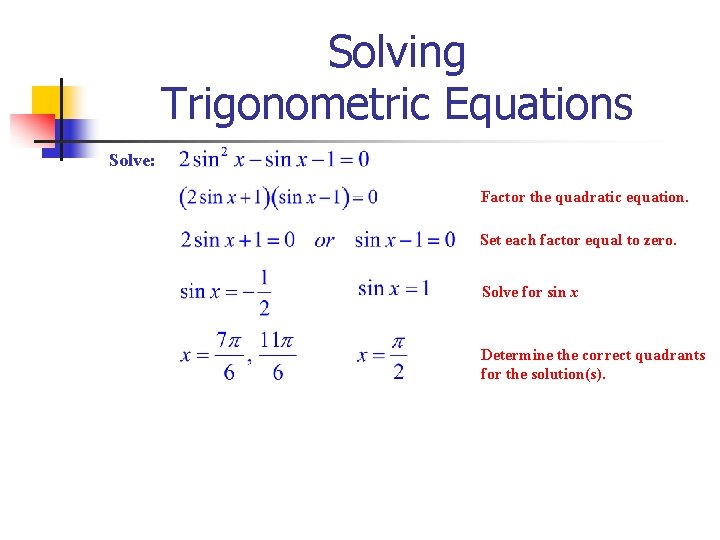 Solving
Trigonometric Equations

Solve: $2\sin^2 x - \sin x - 1 = 0$

$(2\sin x + 1)(\sin x - 1) = 0$ Factor the quadratic equation.

$2\sin x + 1 = 0$ $or$ $\sin x - 1 = 0$ Set each factor equal to zero.

$\sin x = -\frac{1}{2}$ $\sin x = 1$ Solve for sin $x$

$x = \frac{7\pi}{6}, \frac{11\pi}{6}$ $x = \frac{\pi}{2}$ Determine the correct quadrants for the solution(s).